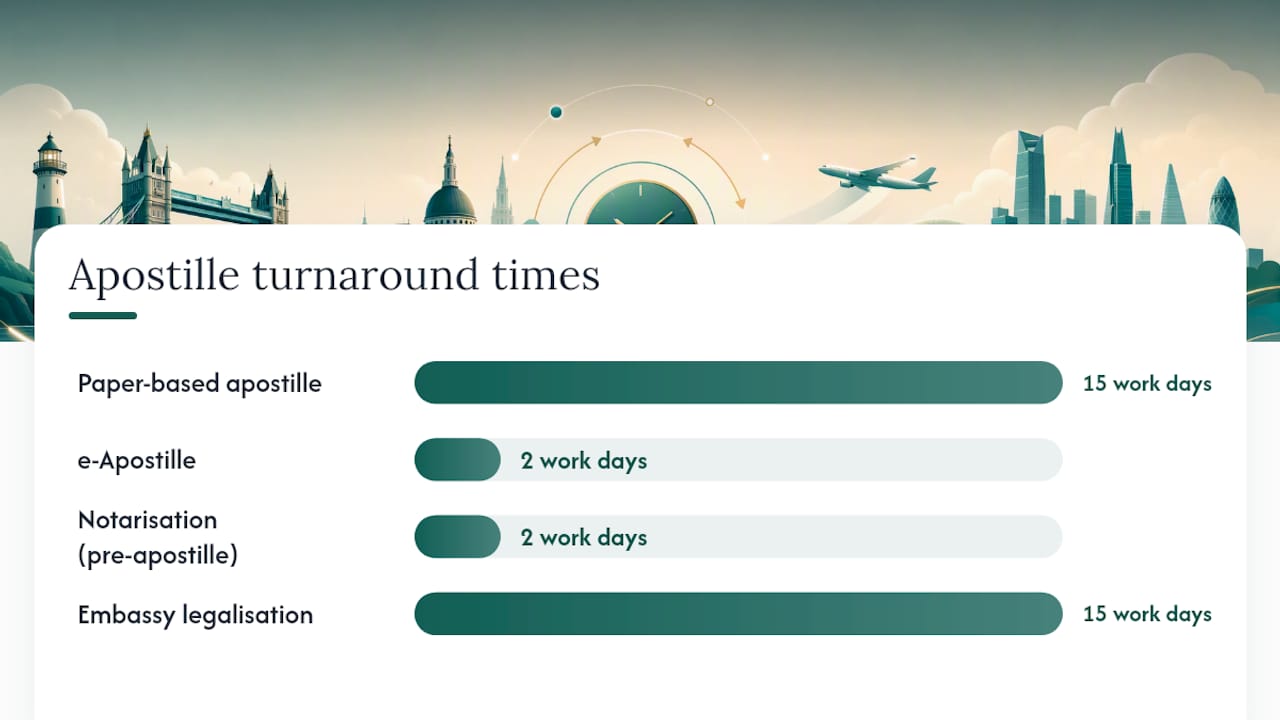 Apostille turnaround times

Paper-based apostille
15 work days

e-Apostille
2 work days

Notarisation (pre-apostille)
2 work days

Embassy legalisation
15 work days